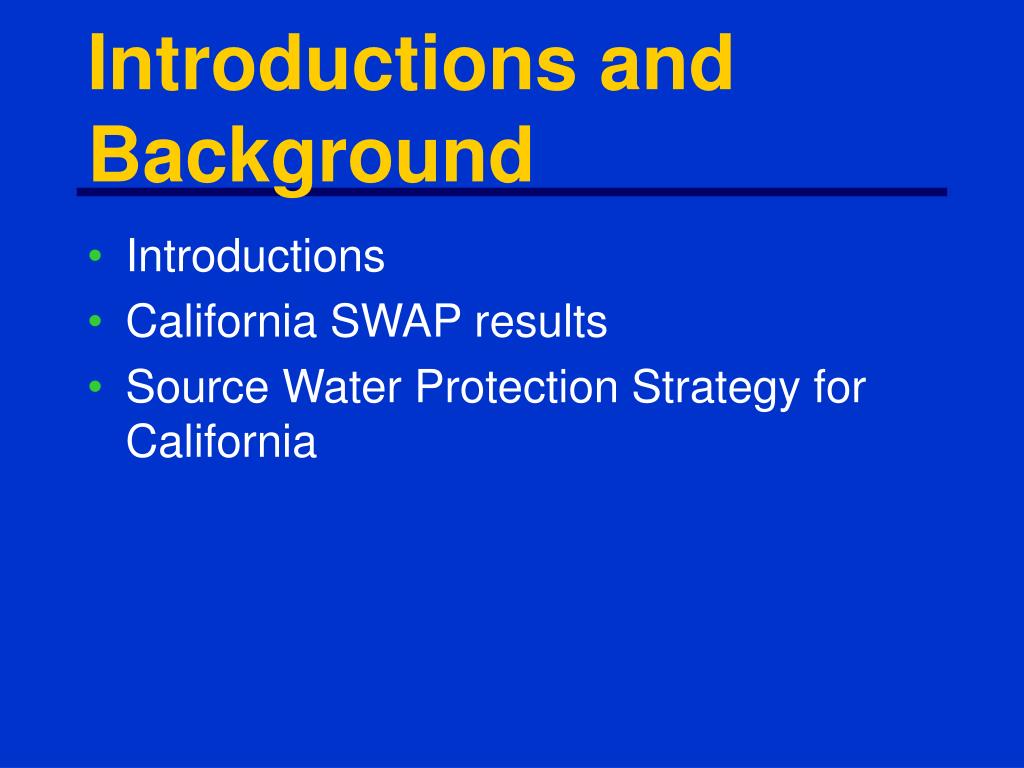 Introductions and Background

• Introductions
• California SWAP results
• Source Water Protection Strategy for California